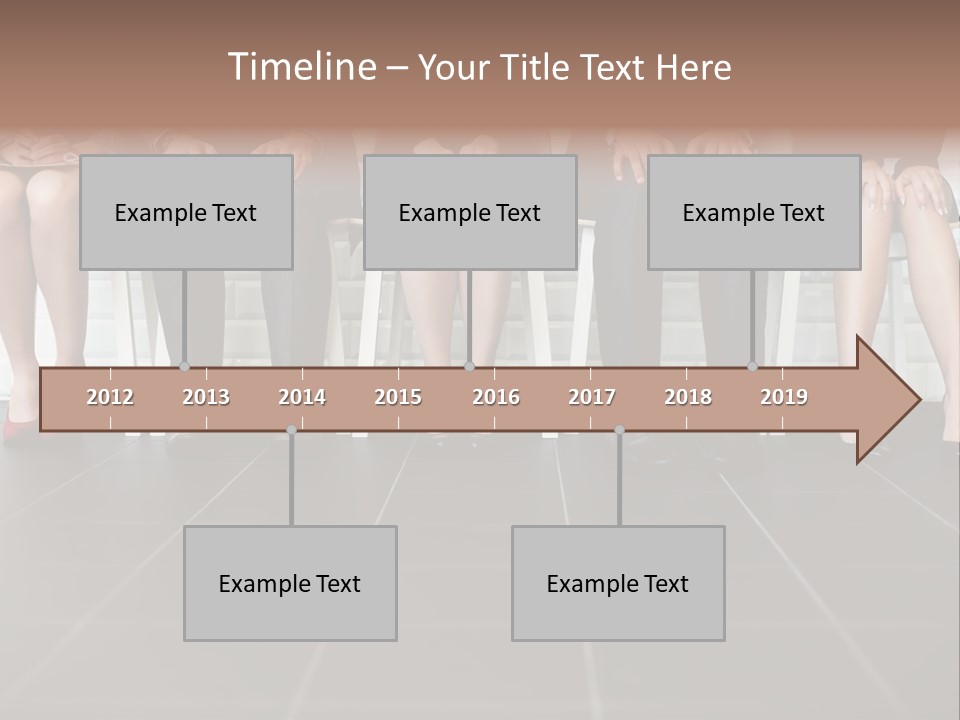 Timeline – Your Title Text Here

Example Text

Example Text

Example Text

2012 2013 2014 2015 2016 2017 2018 2019

Example Text

Example Text